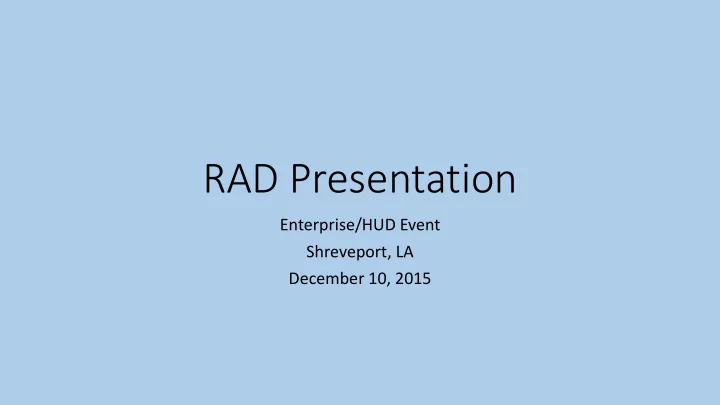 RAD Presentation

Enterprise/HUD Event
Shreveport, LA
December 10, 2015